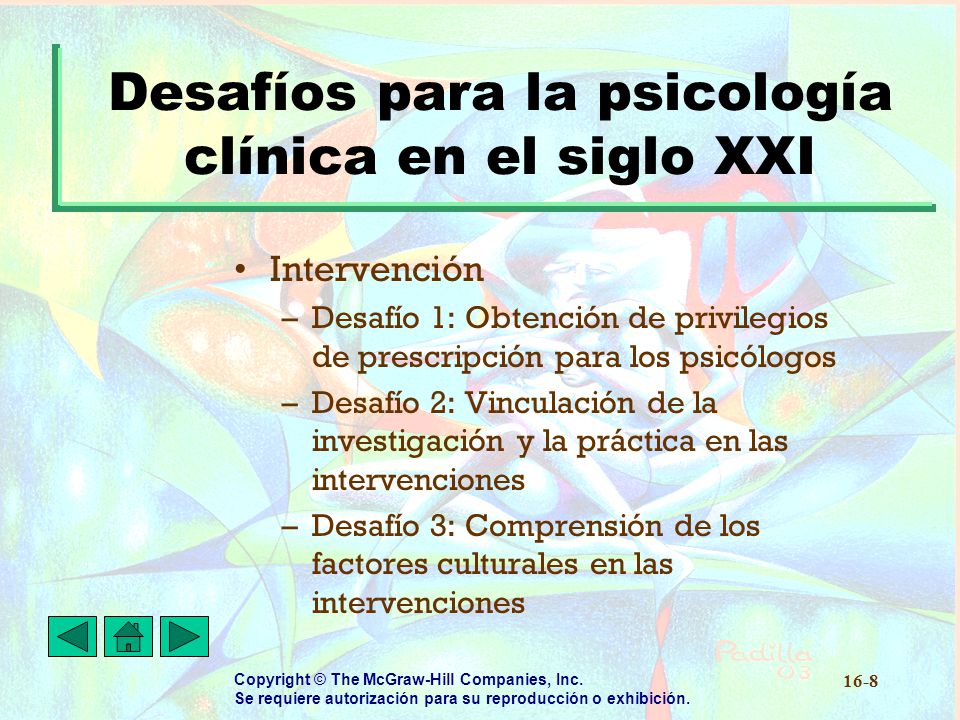 Desafíos para la psicología clínica en el siglo XXI

• Intervención
– Desafío 1: Obtención de privilegios de prescripción para los psicólogos
– Desafío 2: Vinculación de la investigación y la práctica en las intervenciones
– Desafío 3: Comprensión de los factores culturales en las intervenciones

Padilla 03

Copyright © The McGraw-Hill Companies, Inc.
Se requiere autorización para su reproducción o exhibición.

16-8